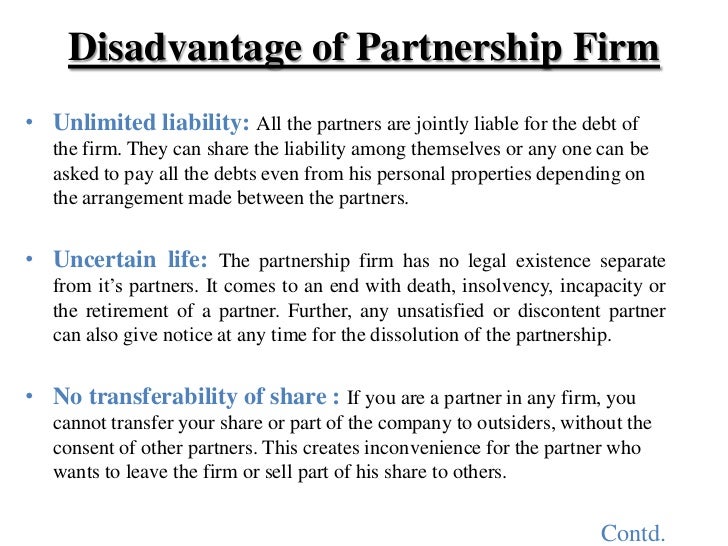 Disadvantage of Partnership Firm

• Unlimited liability: All the partners are jointly liable for the debt of the firm. They can share the liability among themselves or any one can be asked to pay all the debts even from his personal properties depending on the arrangement made between the partners.

• Uncertain life: The partnership firm has no legal existence separate from it's partners. It comes to an end with death, insolvency, incapacity or the retirement of a partner. Further, any unsatisfied or discontent partner can also give notice at any time for the dissolution of the partnership.

• No transferability of share : If you are a partner in any firm, you cannot transfer your share or part of the company to outsiders, without the consent of other partners. This creates inconvenience for the partner who wants to leave the firm or sell part of his share to others.

Contd.